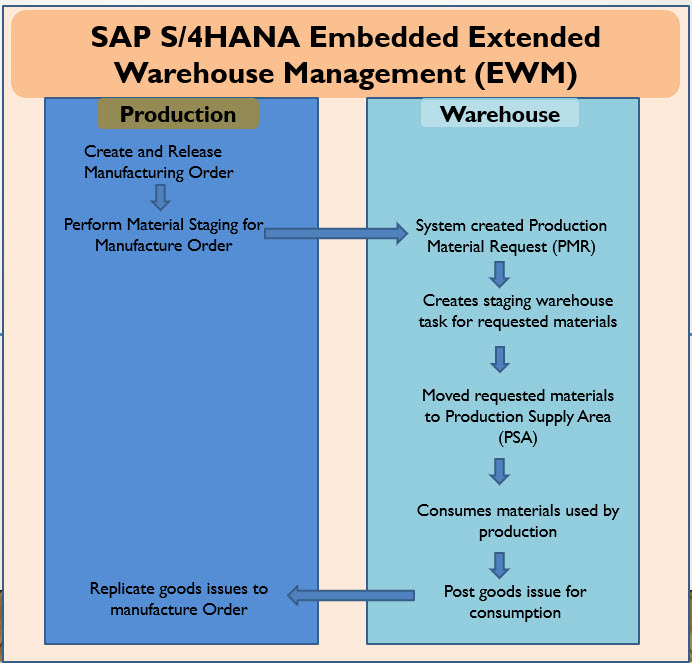 SAP S/4HANA Embedded Extended Warehouse Management (EWM)

Production

Create and Release Manufacturing Order

Perform Material Staging for Manufacture Order

Replicate goods issues to manufacture Order

Warehouse

System created Production Material Request (PMR)

Creates staging warehouse task for requested materials

Moved requested materials to Production Supply Area (PSA)

Consumes materials used by production

Post goods issue for consumption